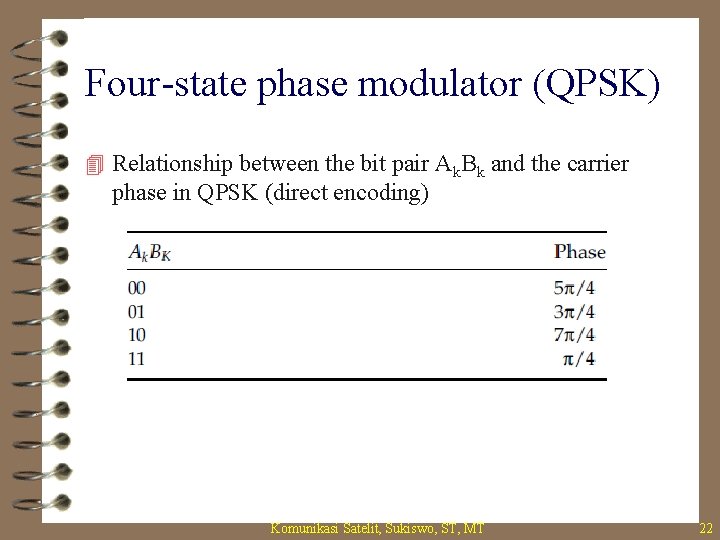 Four-state phase modulator (QPSK)

Relationship between the bit pair $A_kB_k$ and the carrier phase in QPSK (direct encoding)

| $A_kB_K$ | Phase |
|---|---|
| 00 | $5\pi/4$ |
| 01 | $3\pi/4$ |
| 10 | $7\pi/4$ |
| 11 | $\pi/4$ |

Komunikasi Satelit, Sukiswo, ST, MT

22